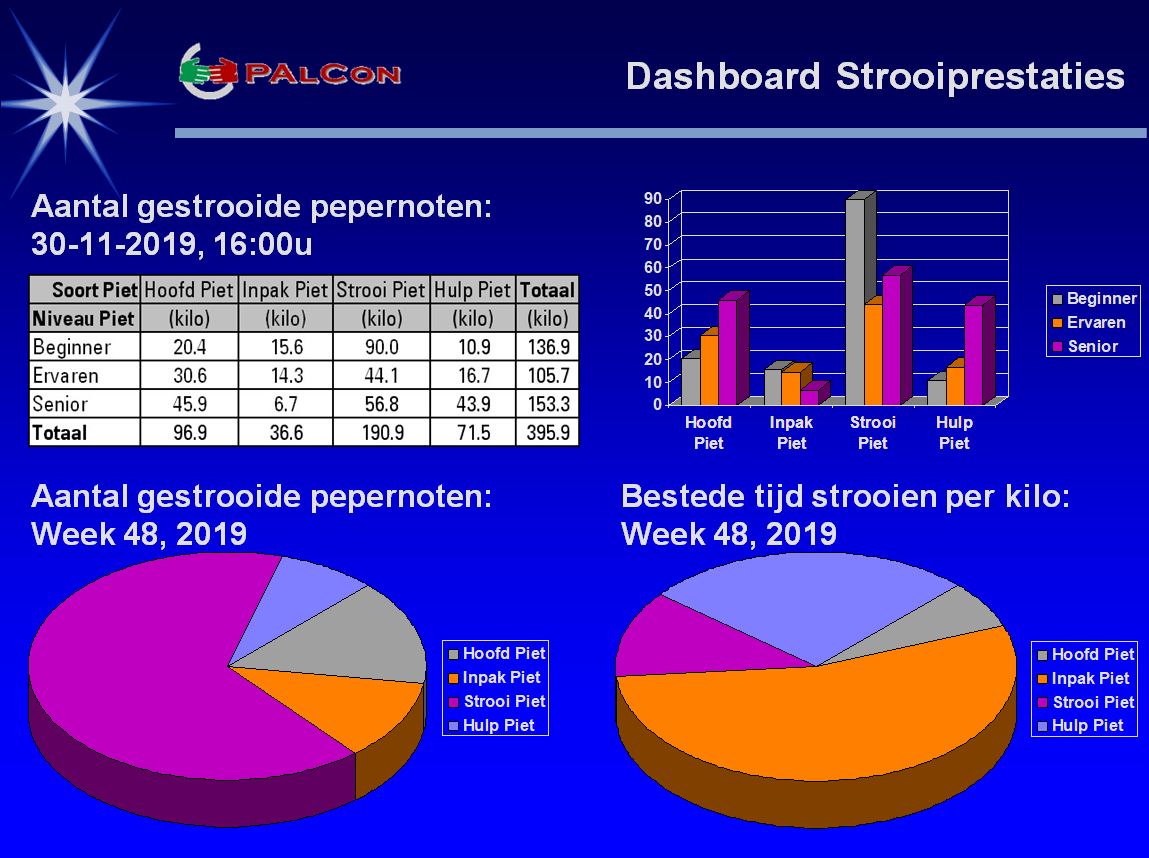 PALCON

Dashboard Strooiprestaties

Aantal gestrooide pepernoten: 30-11-2019, 16:00u

| Soort Piet | Hoofd Piet | Inpak Piet | Strooi Piet | Hulp Piet | Totaal |
|---|---|---|---|---|---|
| Niveau Piet | (kilo) | (kilo) | (kilo) | (kilo) | (kilo) |
| Beginner | 20.4 | 15.6 | 90.0 | 10.9 | 136.9 |
| Ervaren | 30.6 | 14.3 | 44.1 | 16.7 | 105.7 |
| Senior | 45.9 | 6.7 | 56.8 | 43.9 | 153.3 |
| Totaal | 96.9 | 36.6 | 190.9 | 71.5 | 395.9 |

90
80
70
60
50
40
30
20
10
0
Hoofd Piet
Inpak Piet
Strooi Piet
Hulp Piet
Beginner
Ervaren
Senior

Aantal gestrooide pepernoten: Week 48, 2019

Hoofd Piet
Inpak Piet
Strooi Piet
Hulp Piet

Bestede tijd strooien per kilo: Week 48, 2019

Hoofd Piet
Inpak Piet
Strooi Piet
Hulp Piet